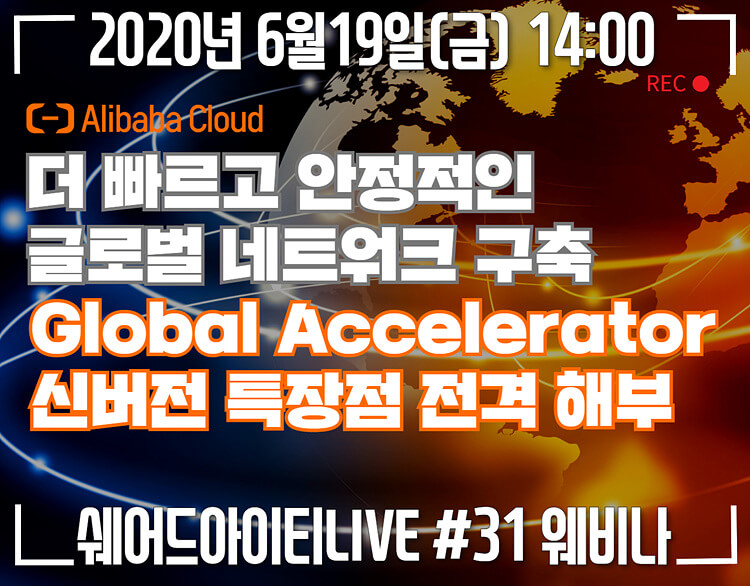 2020년 6월19일(금) 14:00

REC

Alibaba Cloud

더 빠르고 안정적인 글로벌 네트워크 구축

Global Accelerator 신버전 특장점 전격 해부

쉐어드아이티LIVE #31 웨비나